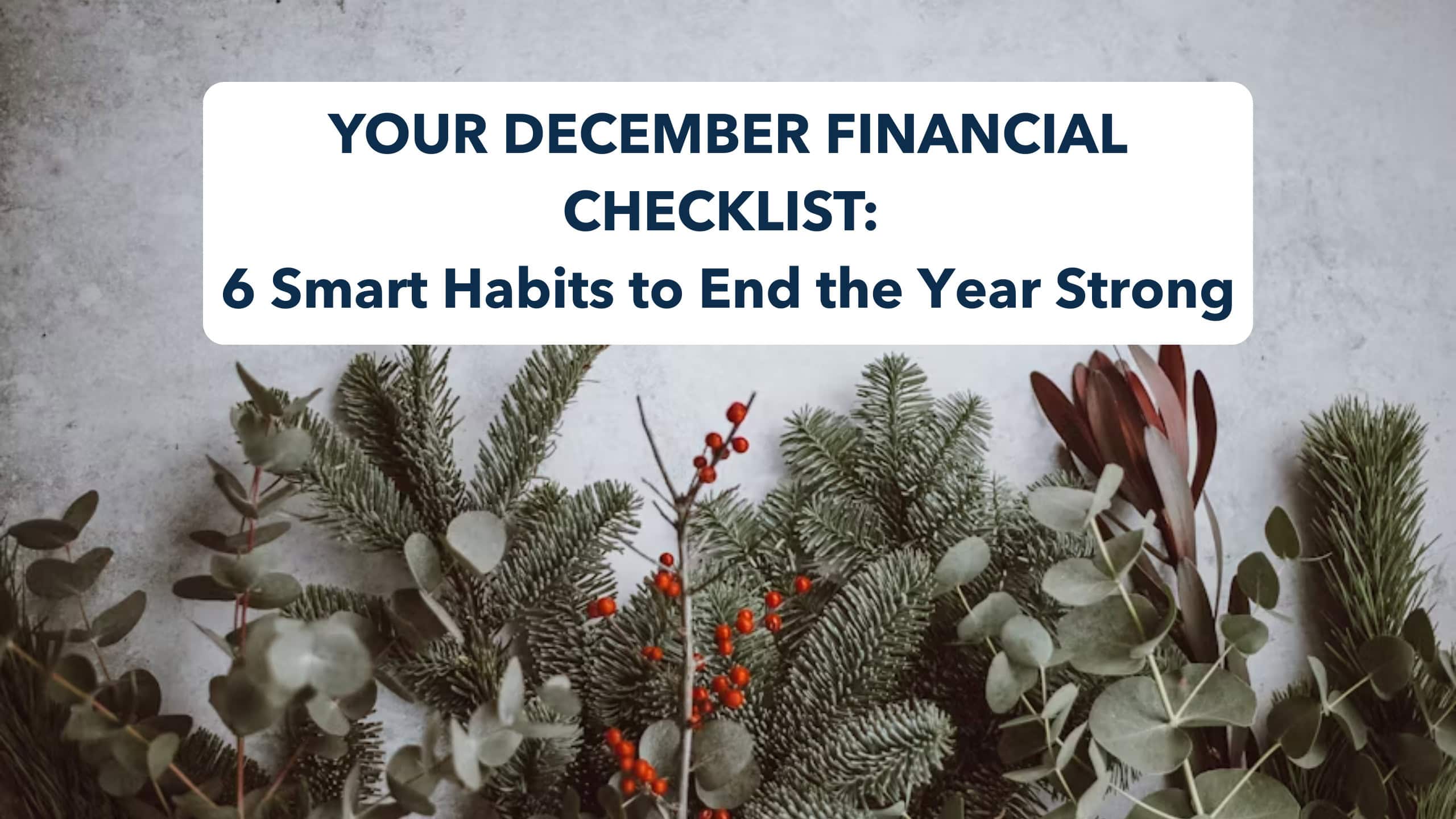 YOUR DECEMBER FINANCIAL CHECKLIST:
6 Smart Habits to End the Year Strong